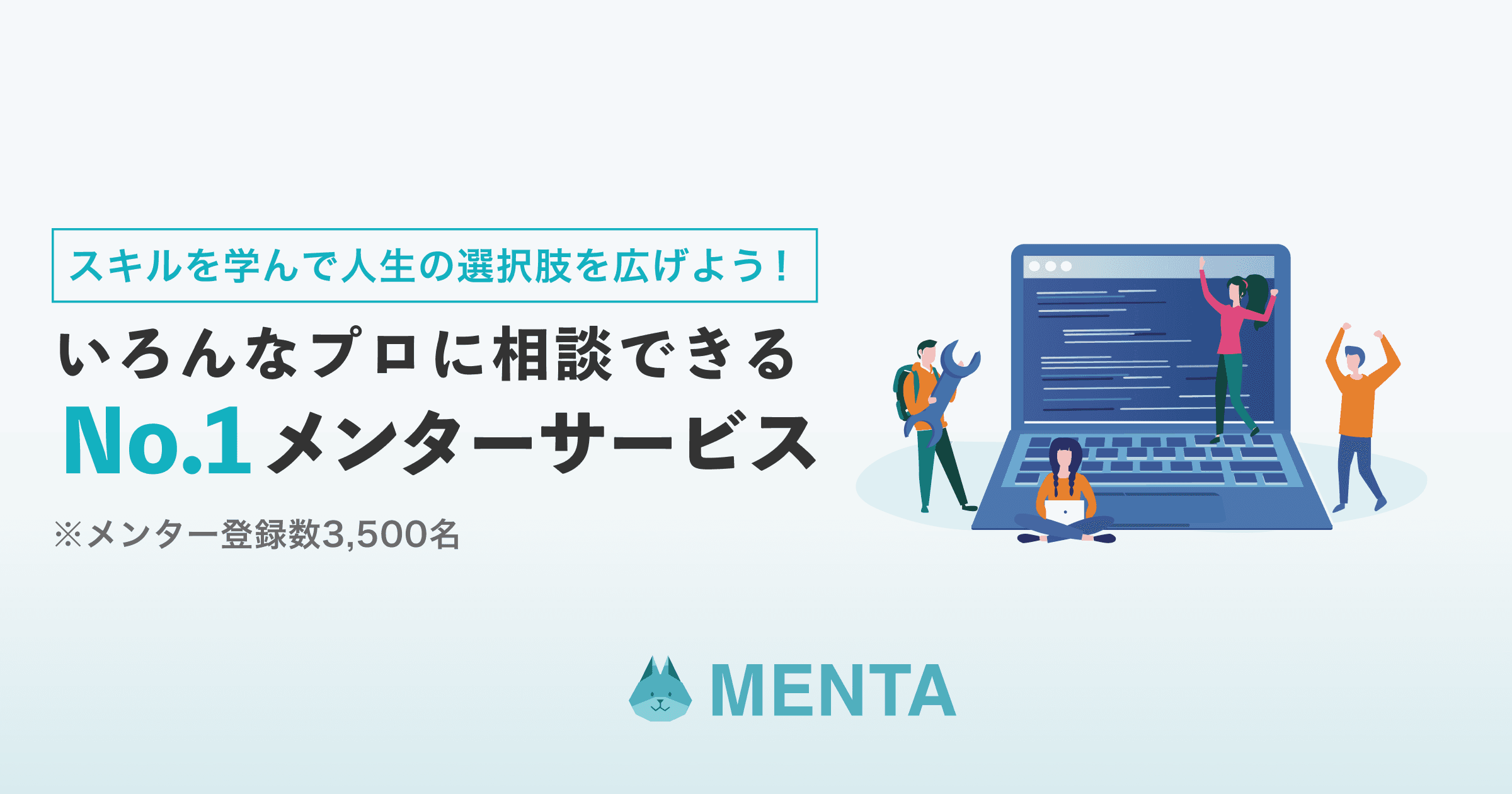 スキルを学んで人生の選択肢を広げよう！

いろんなプロに相談できる

No.1メンターサービス

※メンター登録数3,500名

MENTA